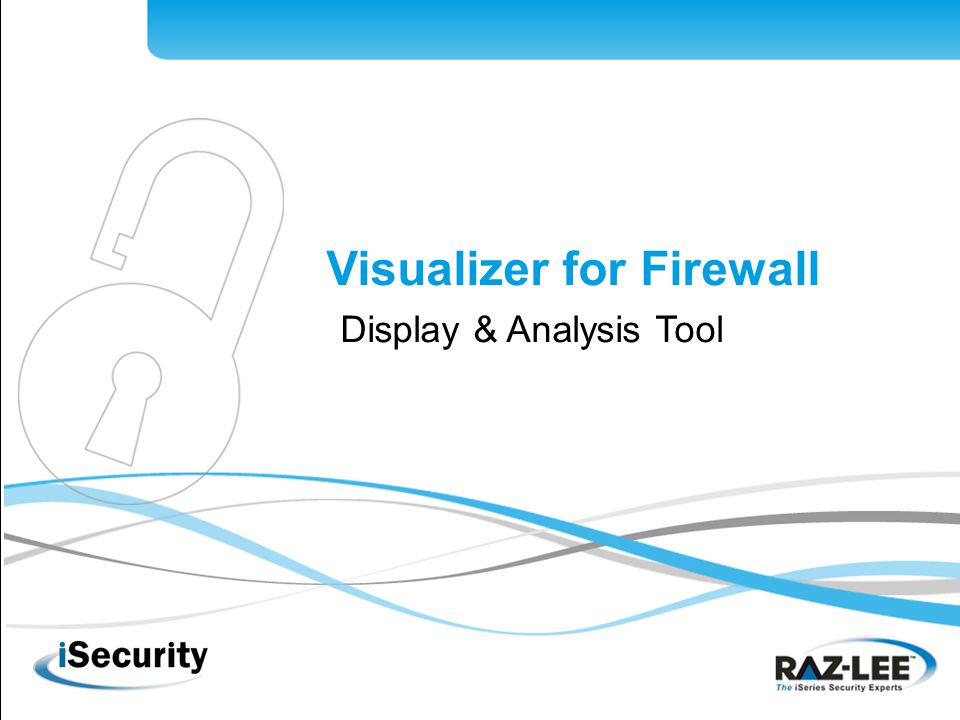 Visualizer for Firewall

Display & Analysis Tool

iSecurity

RAZ-LEE™
The iSeries Security Experts